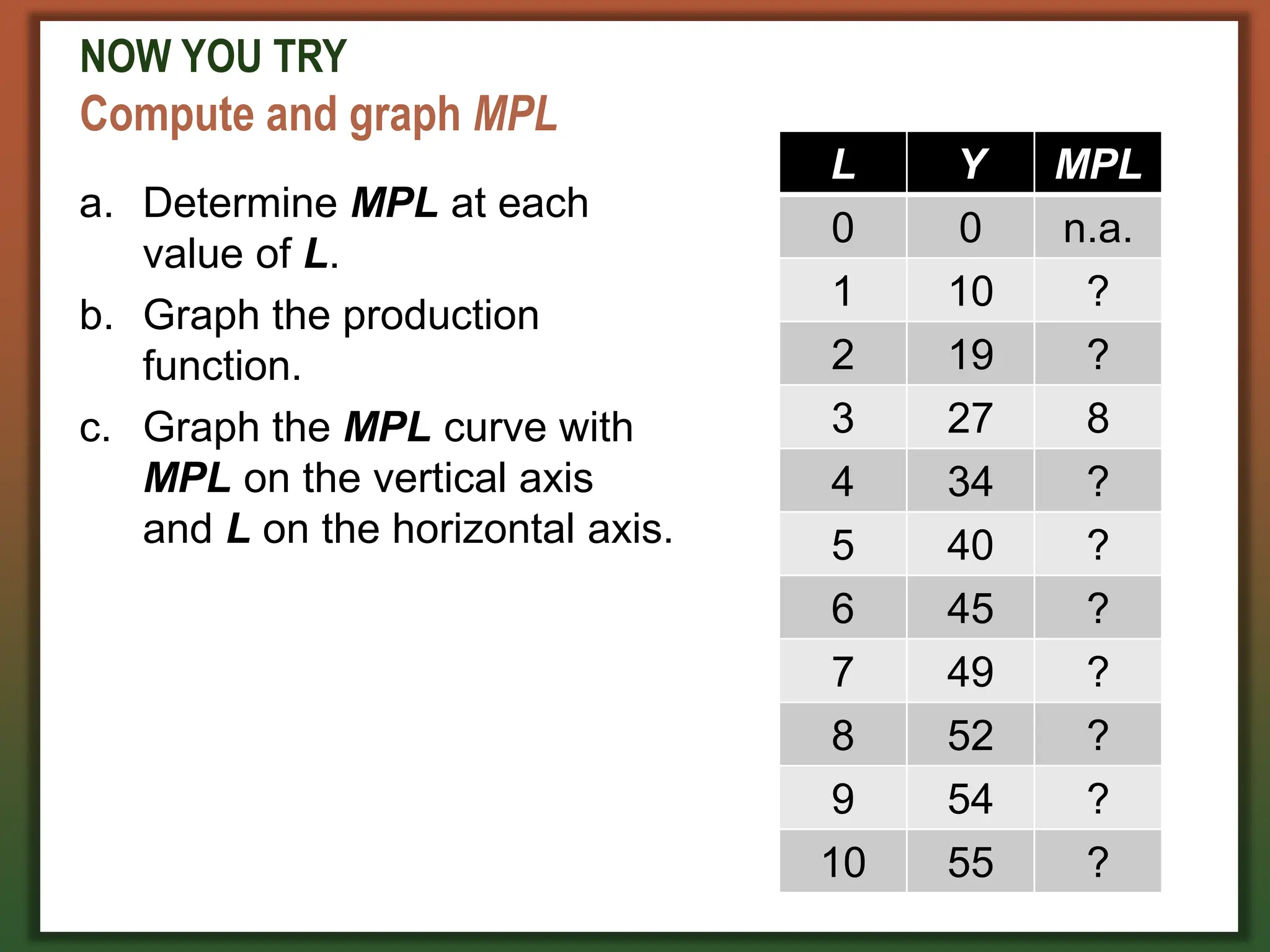 NOW YOU TRY
Compute and graph MPL

a. Determine MPL at each value of L.

b. Graph the production function.

c. Graph the MPL curve with MPL on the vertical axis and L on the horizontal axis.

| L | Y | MPL |
|---|---|---|
| 0 | 0 | n.a. |
| 1 | 10 | ? |
| 2 | 19 | ? |
| 3 | 27 | 8 |
| 4 | 34 | ? |
| 5 | 40 | ? |
| 6 | 45 | ? |
| 7 | 49 | ? |
| 8 | 52 | ? |
| 9 | 54 | ? |
| 10 | 55 | ? |